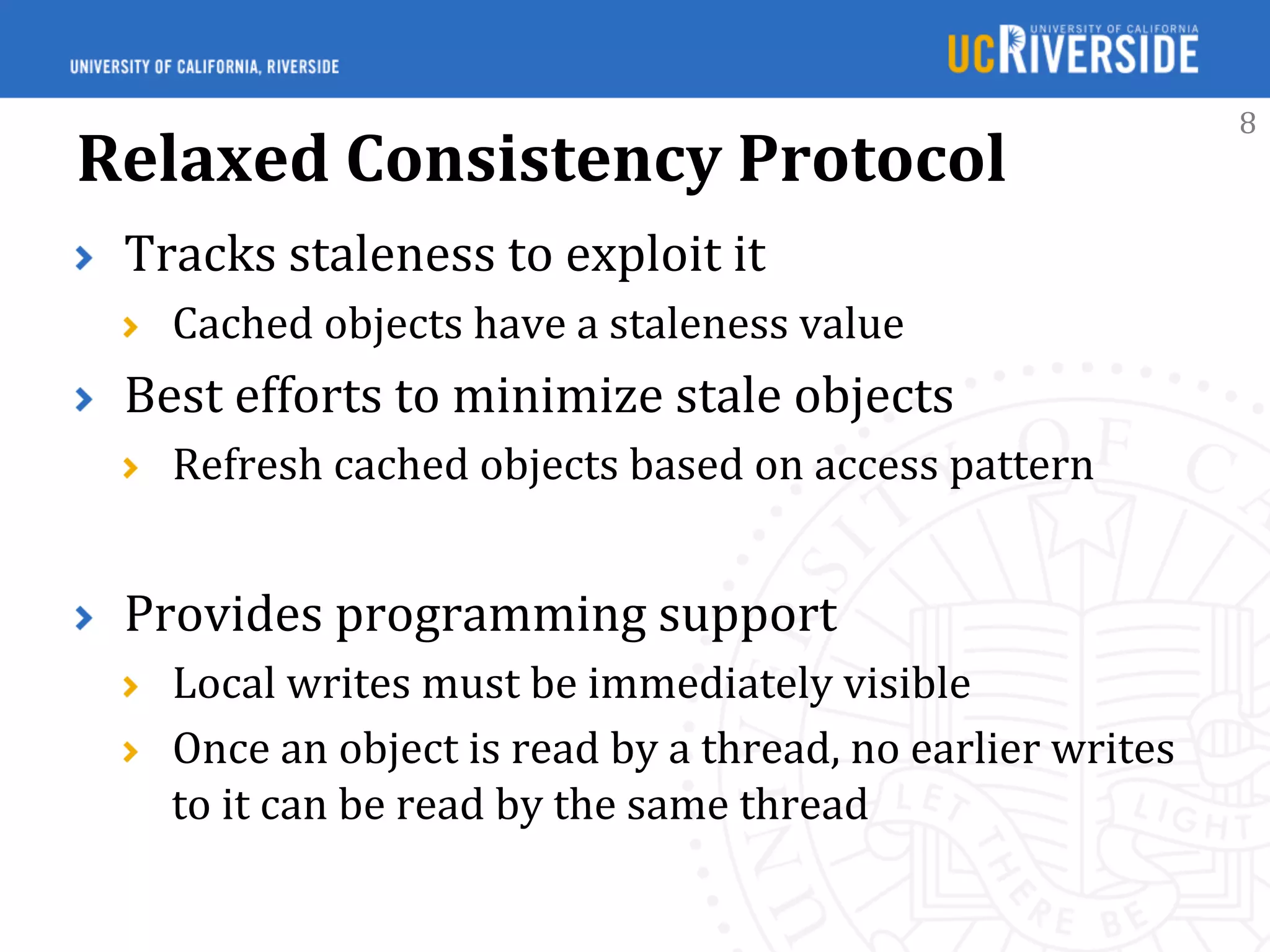 UNIVERSITY OF CALIFORNIA, RIVERSIDE

UNIVERSITY OF CALIFORNIA
UC RIVERSIDE

8

Relaxed Consistency Protocol

› Tracks staleness to exploit it
› Cached objects have a staleness value
› Best efforts to minimize stale objects
› Refresh cached objects based on access pattern

› Provides programming support
› Local writes must be immediately visible
› Once an object is read by a thread, no earlier writes to it can be read by the same thread